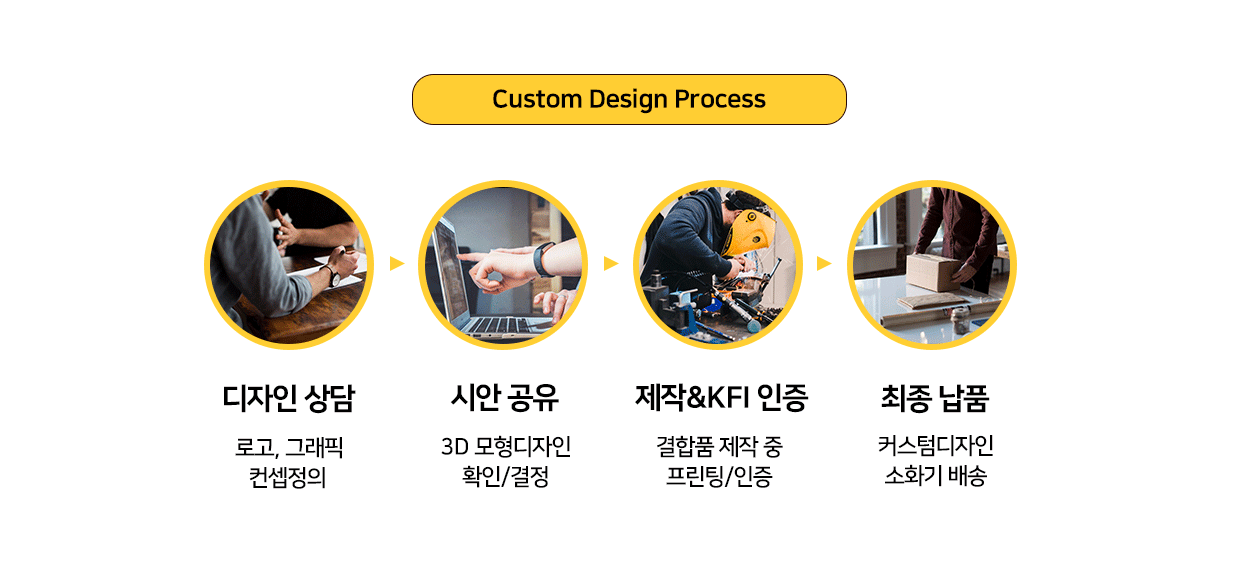 Custom Design Process

디자인 상담

로고, 그래픽 컨셉정의

시안 공유

3D 모형디자인 확인/결정

제작&KFI 인증

결합품 제작 중 프린팅/인증

최종 납품

커스텀디자인 소화기 배송